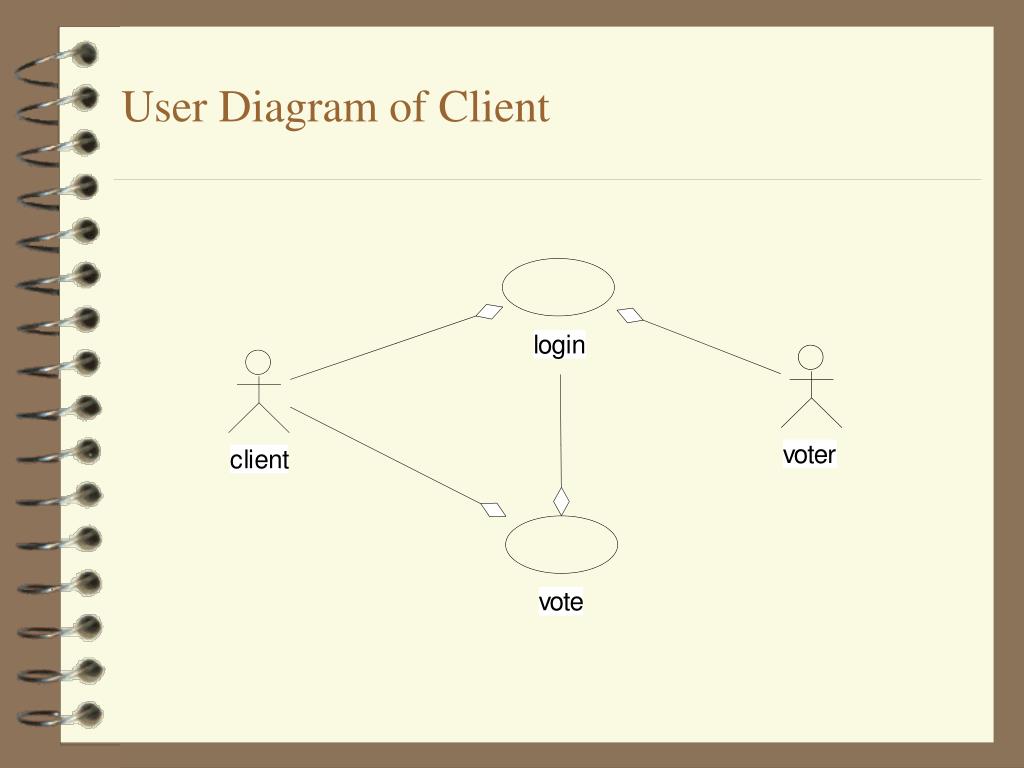 User Diagram of Client

login

client

voter

vote